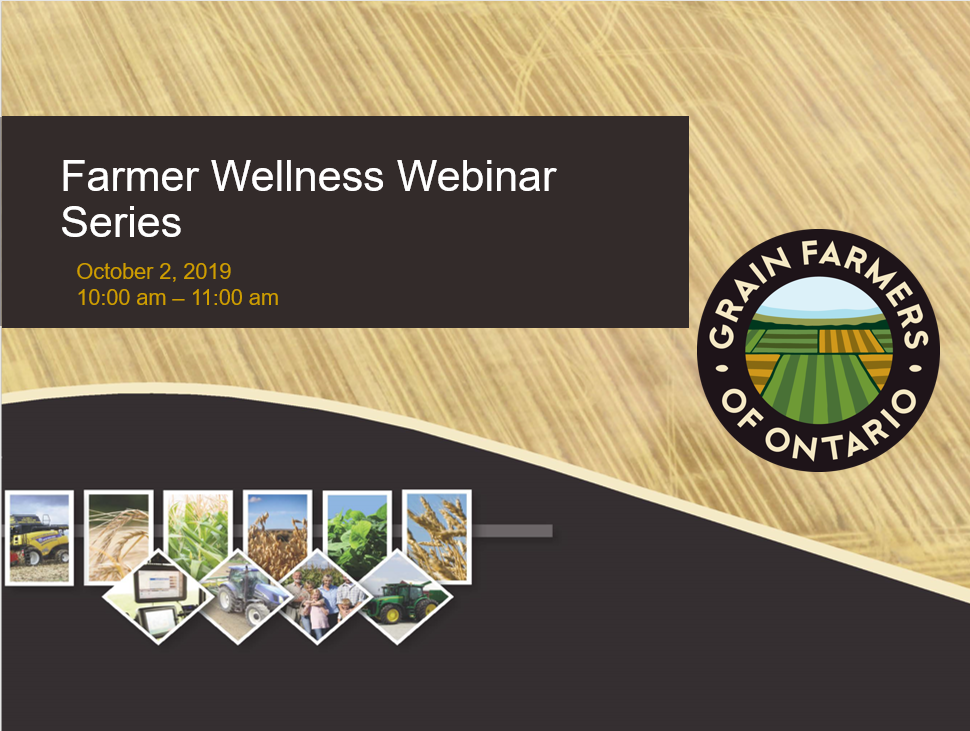 Farmer Wellness Webinar Series

October 2, 2019
10:00 am – 11:00 am

GRAIN FARMERS OF ONTARIO